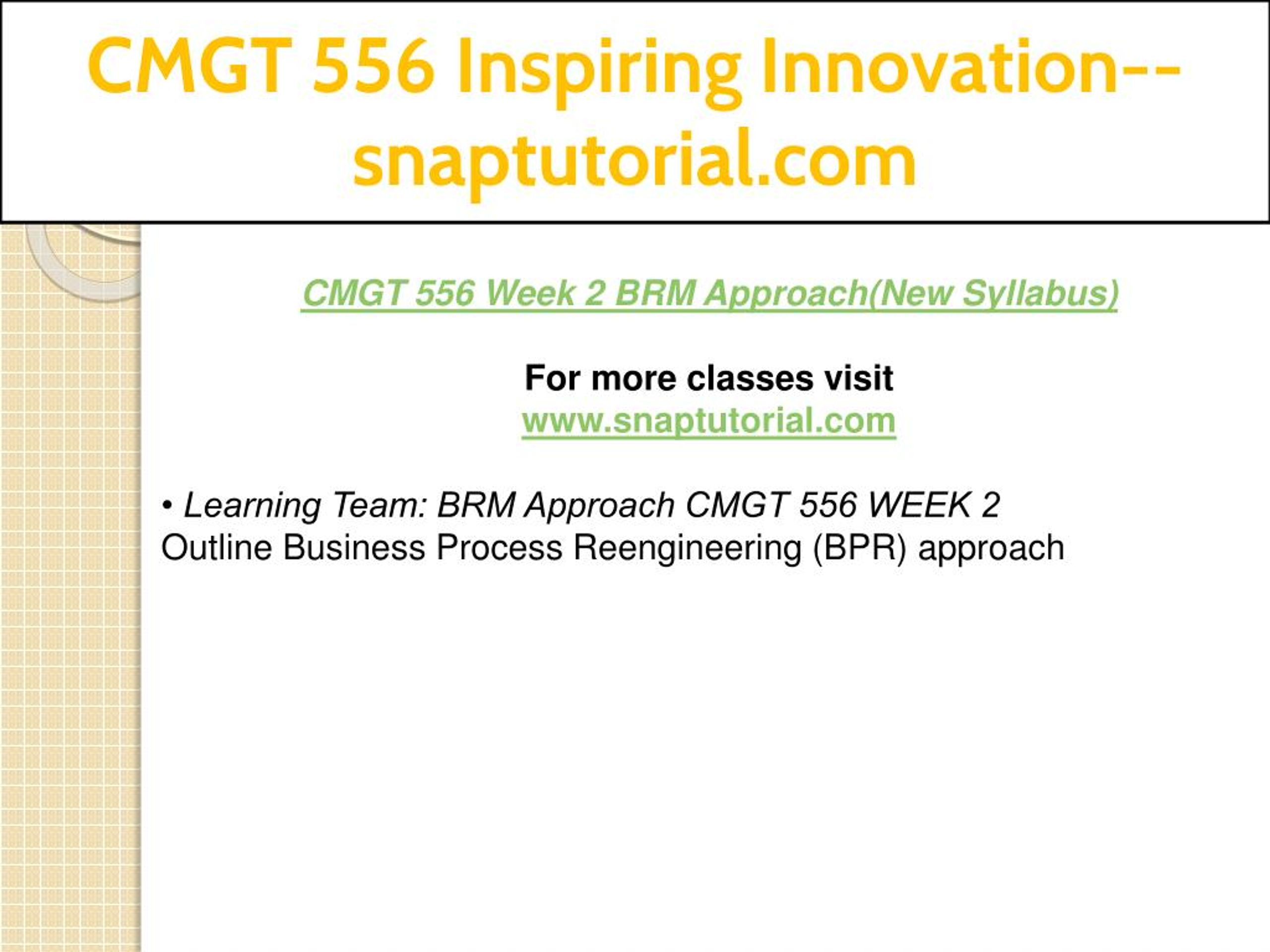 CMGT 556 Inspiring Innovation--snaptutorial.com

CMGT 556 Week 2 BRM Approach(New Syllabus)

For more classes visit
www.snaptutorial.com

• Learning Team: BRM Approach CMGT 556 WEEK 2
Outline Business Process Reengineering (BPR) approach